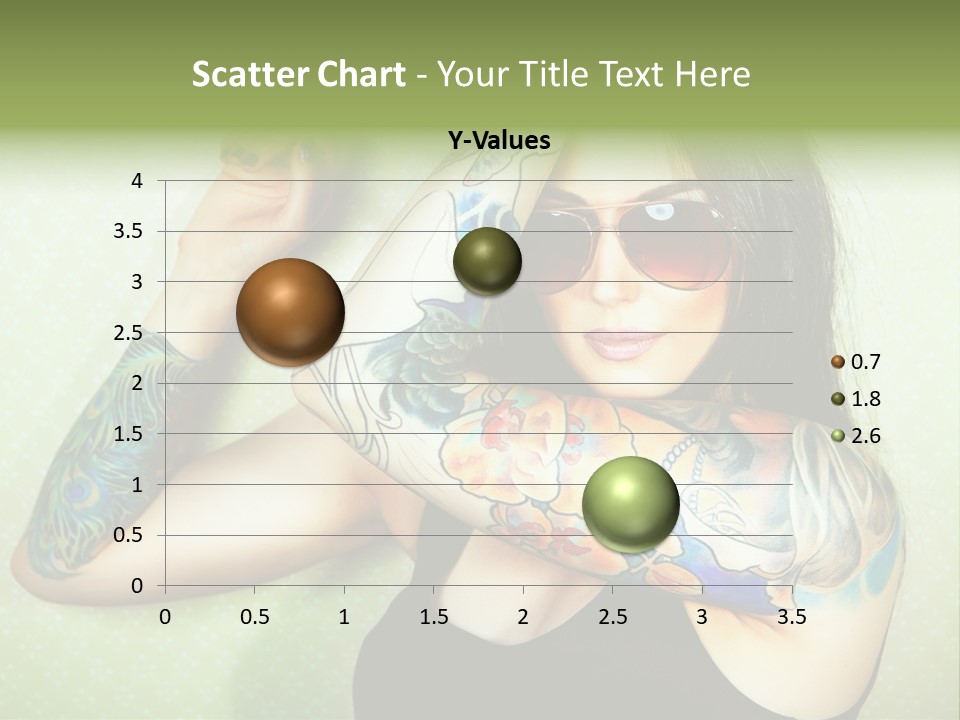 Scatter Chart - Your Title Text Here

Y-Values

4
3.5
3
2.5
2
1.5
1
0.5
0

0 0.5 1 1.5 2 2.5 3 3.5

0.7
1.8
2.6